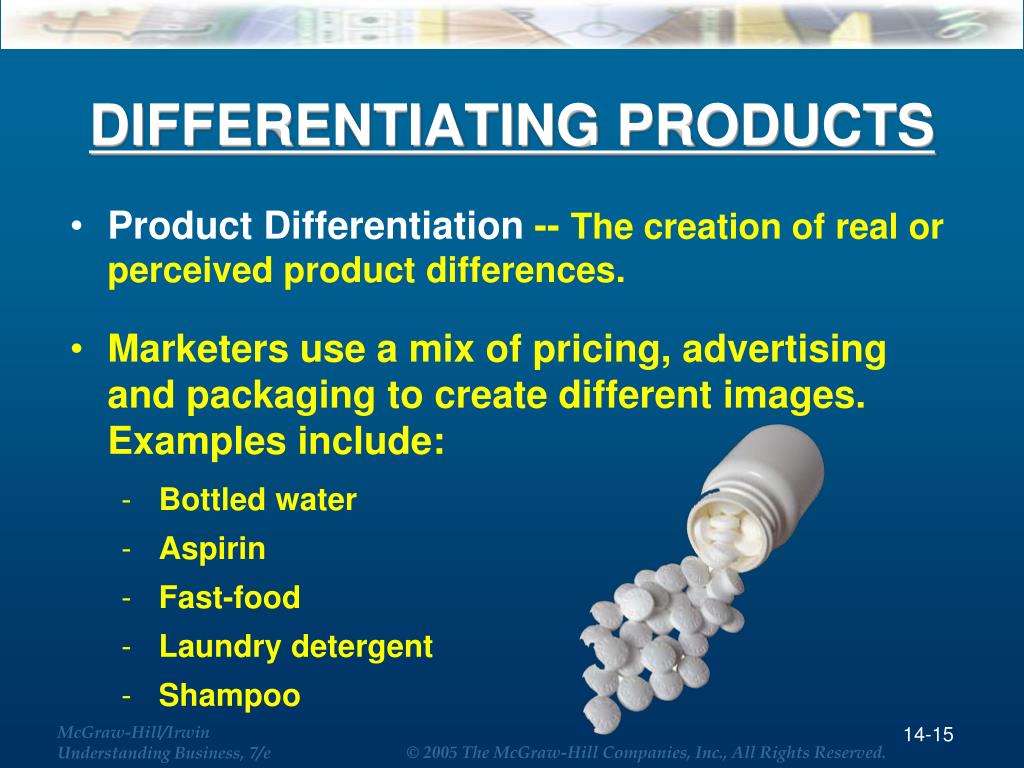 DIFFERENTIATING PRODUCTS

• Product Differentiation -- The creation of real or perceived product differences.

• Marketers use a mix of pricing, advertising and packaging to create different images. Examples include:

- Bottled water
- Aspirin
- Fast-food
- Laundry detergent
- Shampoo

McGraw-Hill/Irwin
Understanding Business, 7/e

© 2005 The McGraw-Hill Companies, Inc., All Rights Reserved.

14-15